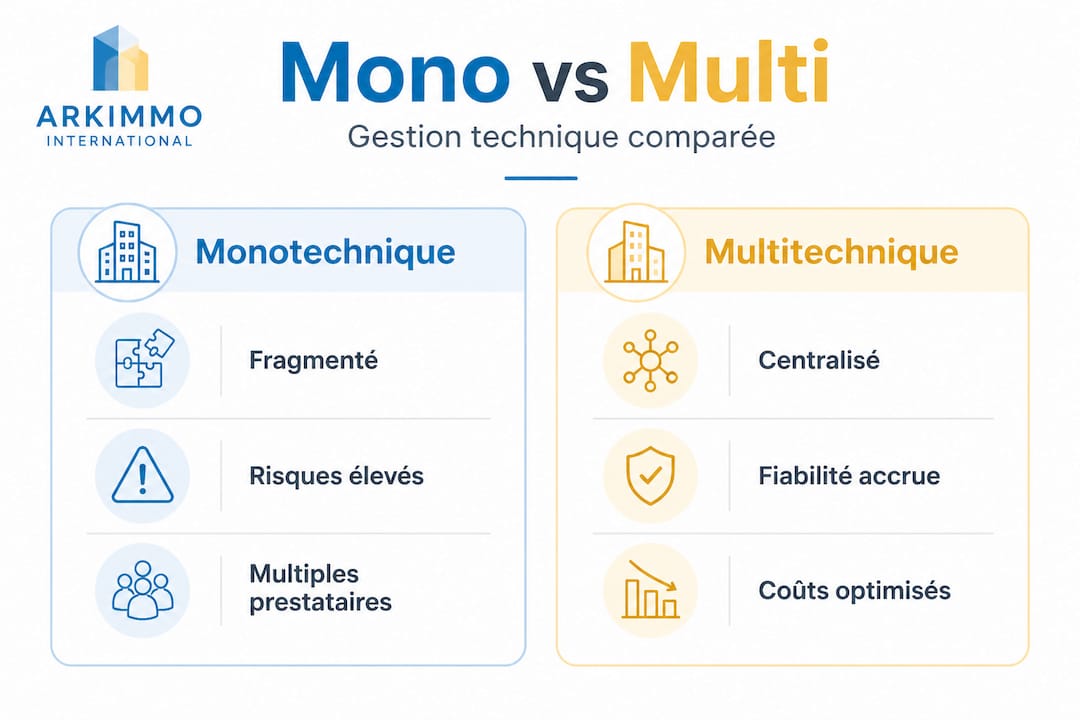 ARKIMMO
INTERNATIONAL

Mono vs Multi

Gestion technique comparée

Monotechnique

Fragmenté

Risques élevés

Multiples prestataires

Multitechnique

Centralisé

Fiabilité accrue

Coûts optimisés